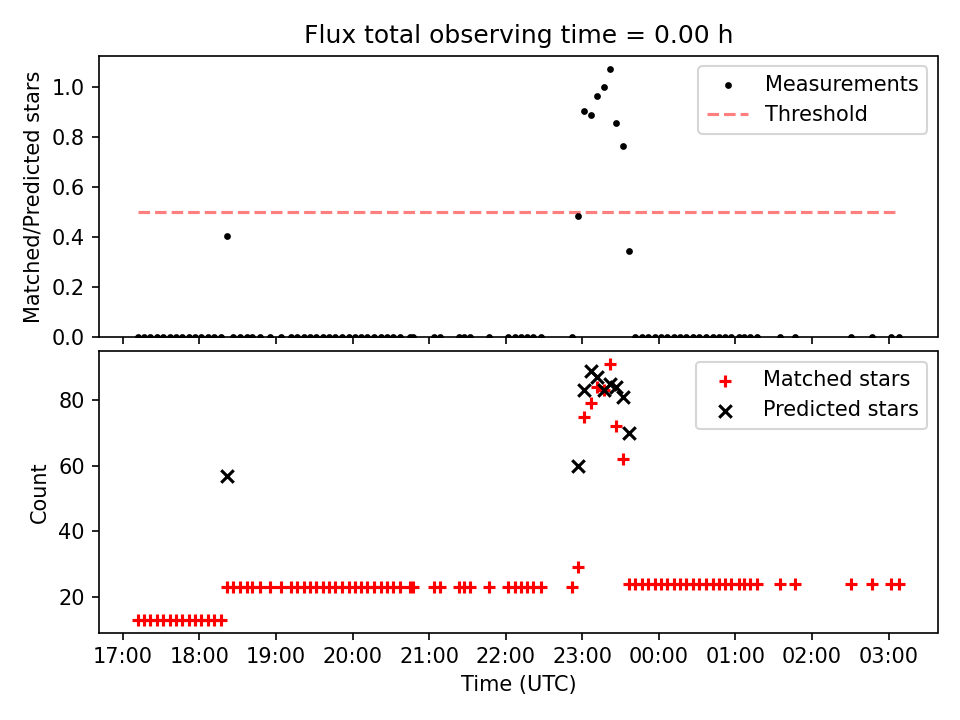 Flux total observing time = 0.00 h

Matched/Predicted stars

1.0
0.8
0.6
0.4
0.2
0.0

Measurements
Threshold

Count

80
60
40
20

Matched stars
Predicted stars

17:00 18:00 19:00 20:00 21:00 22:00 23:00 00:00 01:00 02:00 03:00

Time (UTC)